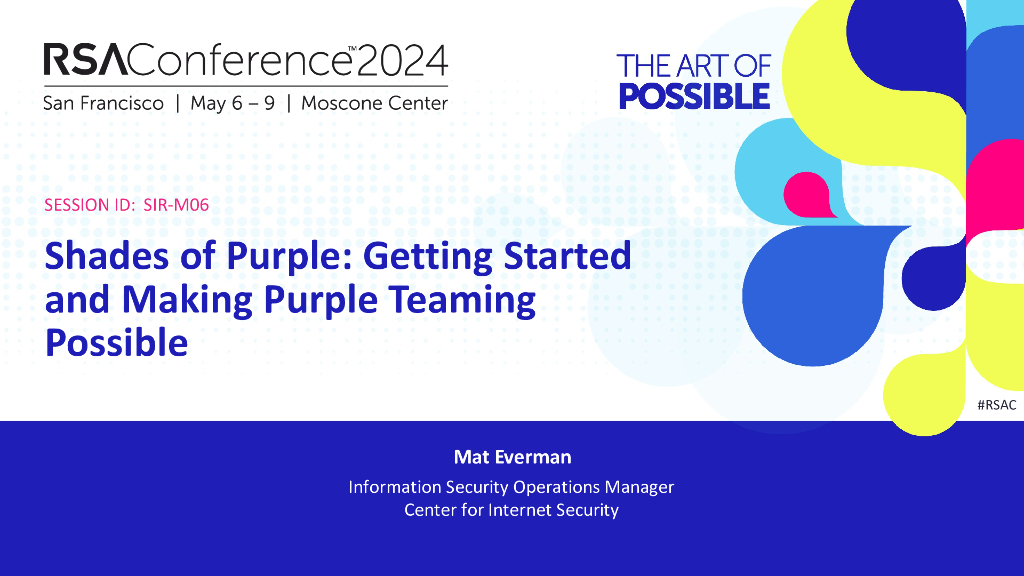 RSAConference™2024
San Francisco | May 6 – 9 | Moscone Center

THE ART OF POSSIBLE

SESSION ID: SIR-M06

Shades of Purple: Getting Started and Making Purple Teaming Possible

#RSAC

Mat Everman
Information Security Operations Manager
Center for Internet Security